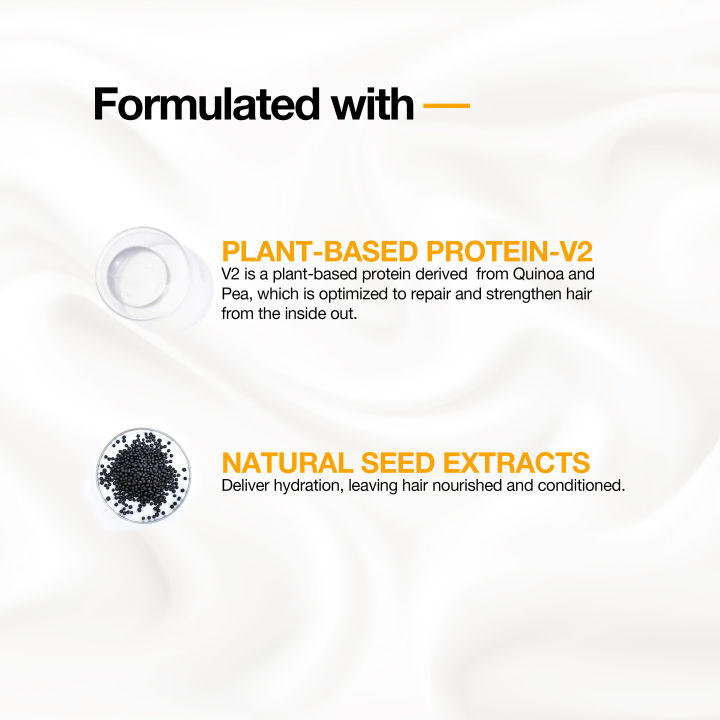 Formulated with —

PLANT-BASED PROTEIN-V2
V2 is a plant-based protein derived from Quinoa and Pea, which is optimized to repair and strengthen hair from the inside out.

NATURAL SEED EXTRACTS
Deliver hydration, leaving hair nourished and conditioned.